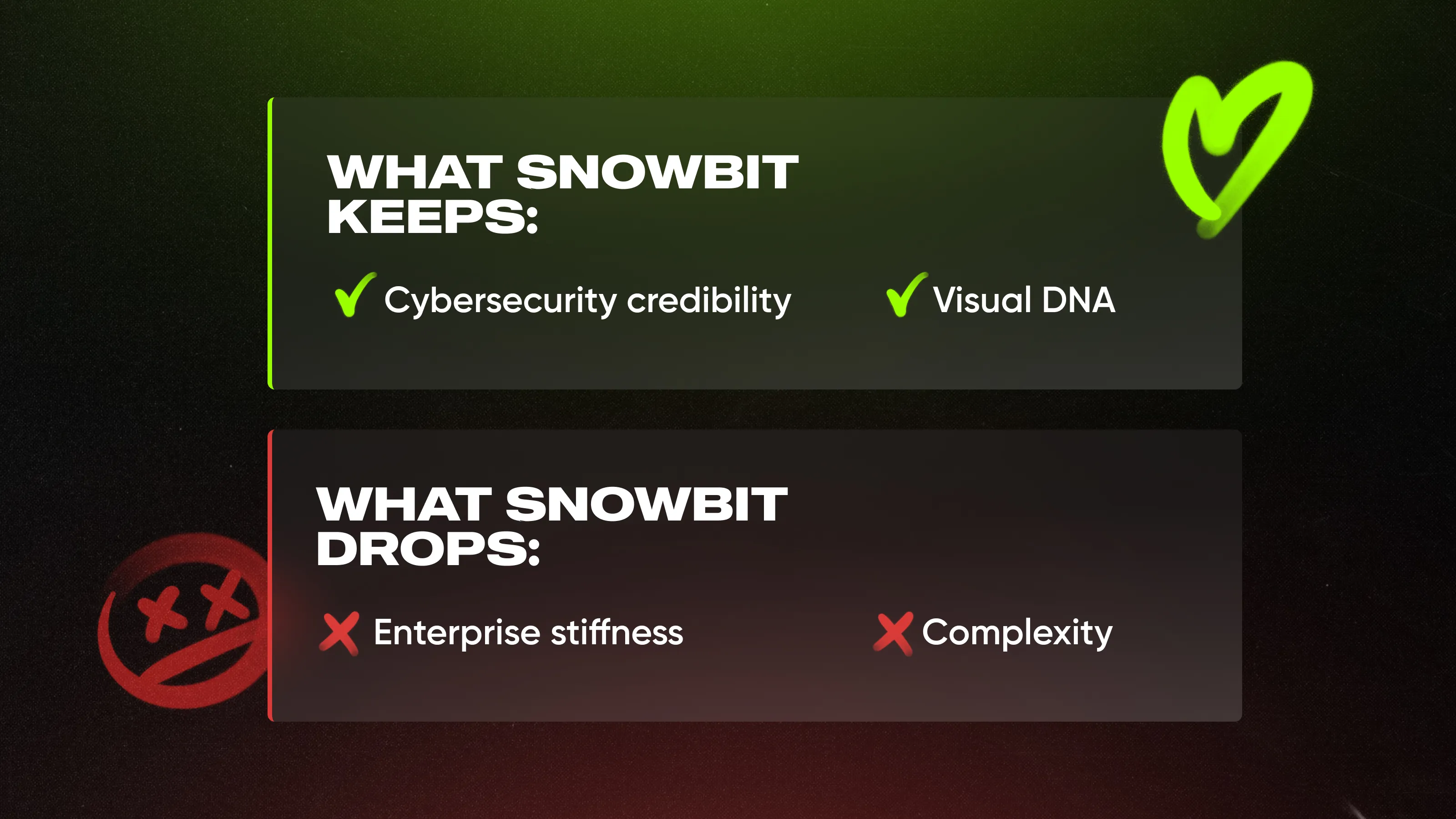 WHAT SNOWBIT KEEPS:

✓ Cybersecurity credibility

✓ Visual DNA

WHAT SNOWBIT DROPS:

✗ Enterprise stiffness

✗ Complexity